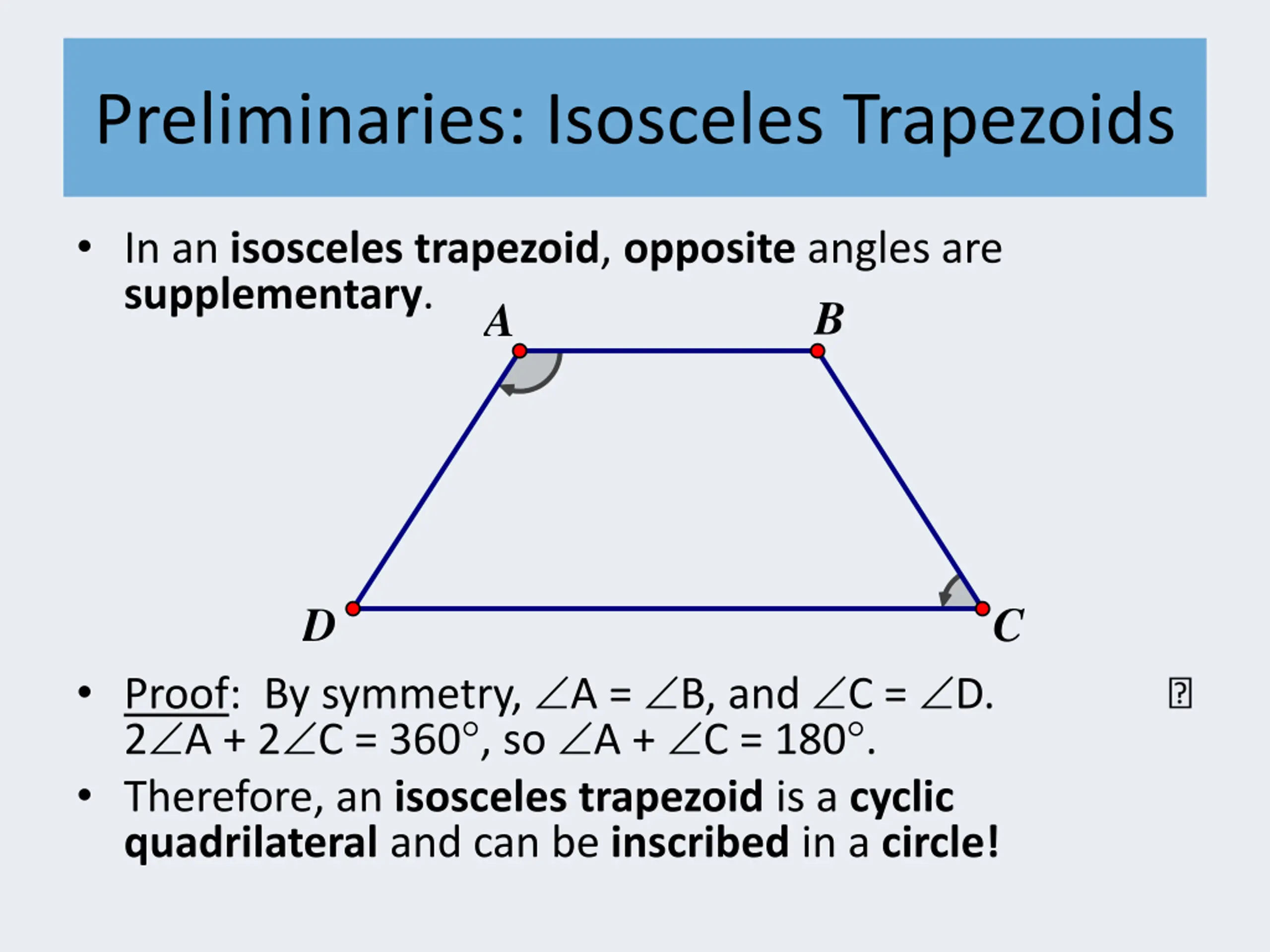 Preliminaries: Isosceles Trapezoids

• In an isosceles trapezoid, opposite angles are supplementary.

A B D C

• Proof: By symmetry, $\angle A = \angle B$, and $\angle C = \angle D$. $2\angle A + 2\angle C = 360°$, so $\angle A + \angle C = 180°$.

• Therefore, an isosceles trapezoid is a cyclic quadrilateral and can be inscribed in a circle!